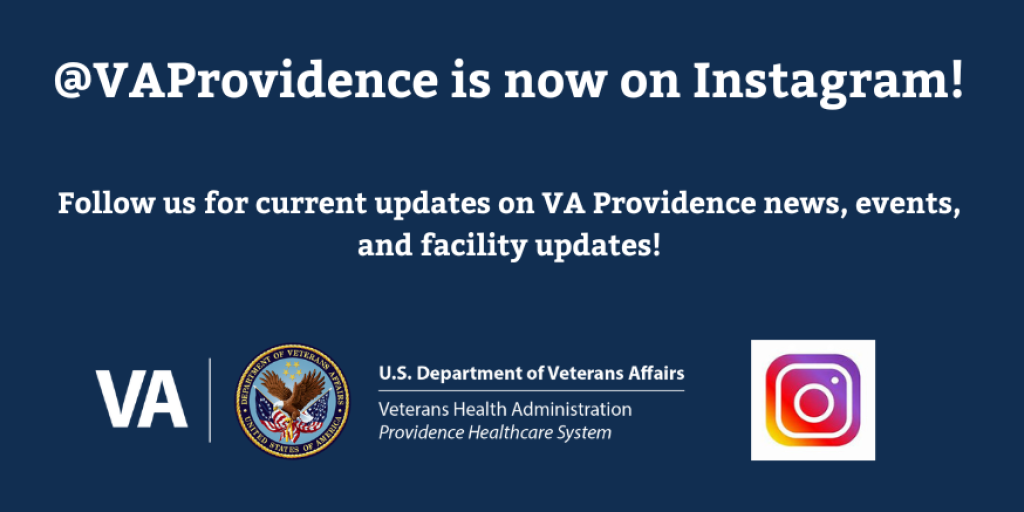 @VAProvidence is now on Instagram!

Follow us for current updates on VA Providence news, events, and facility updates!

VA

DEPARTMENT OF VETERANS AFFAIRS
UNITED STATES OF AMERICA

U.S. Department of Veterans Affairs
Veterans Health Administration
Providence Healthcare System